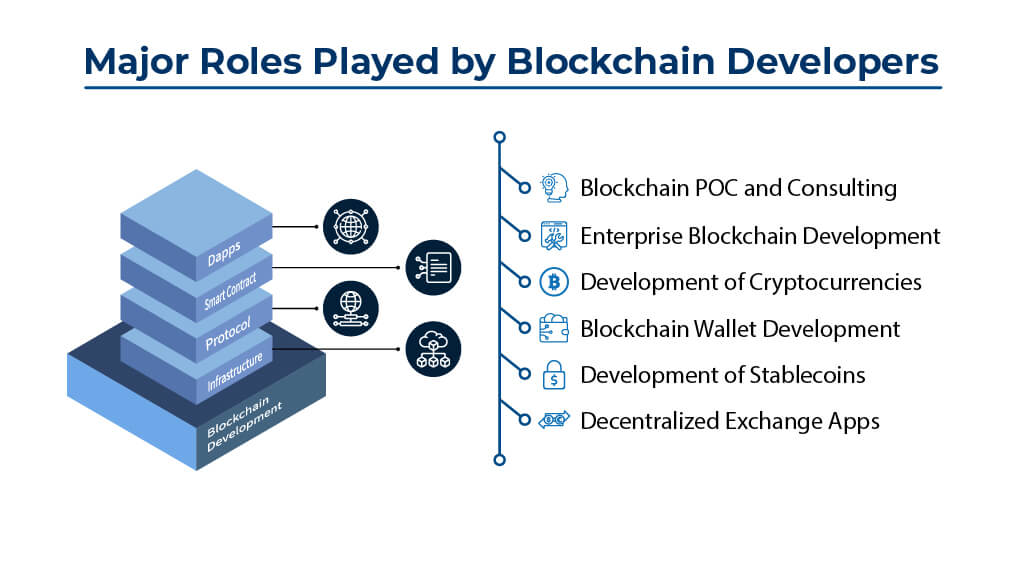 Major Roles Played by Blockchain Developers

Dapps

Smart Contract

Protocol

Infrastructure

Blockchain Development

Blockchain POC and Consulting

Enterprise Blockchain Development

Development of Cryptocurrencies

Blockchain Wallet Development

Development of Stablecoins

Decentralized Exchange Apps